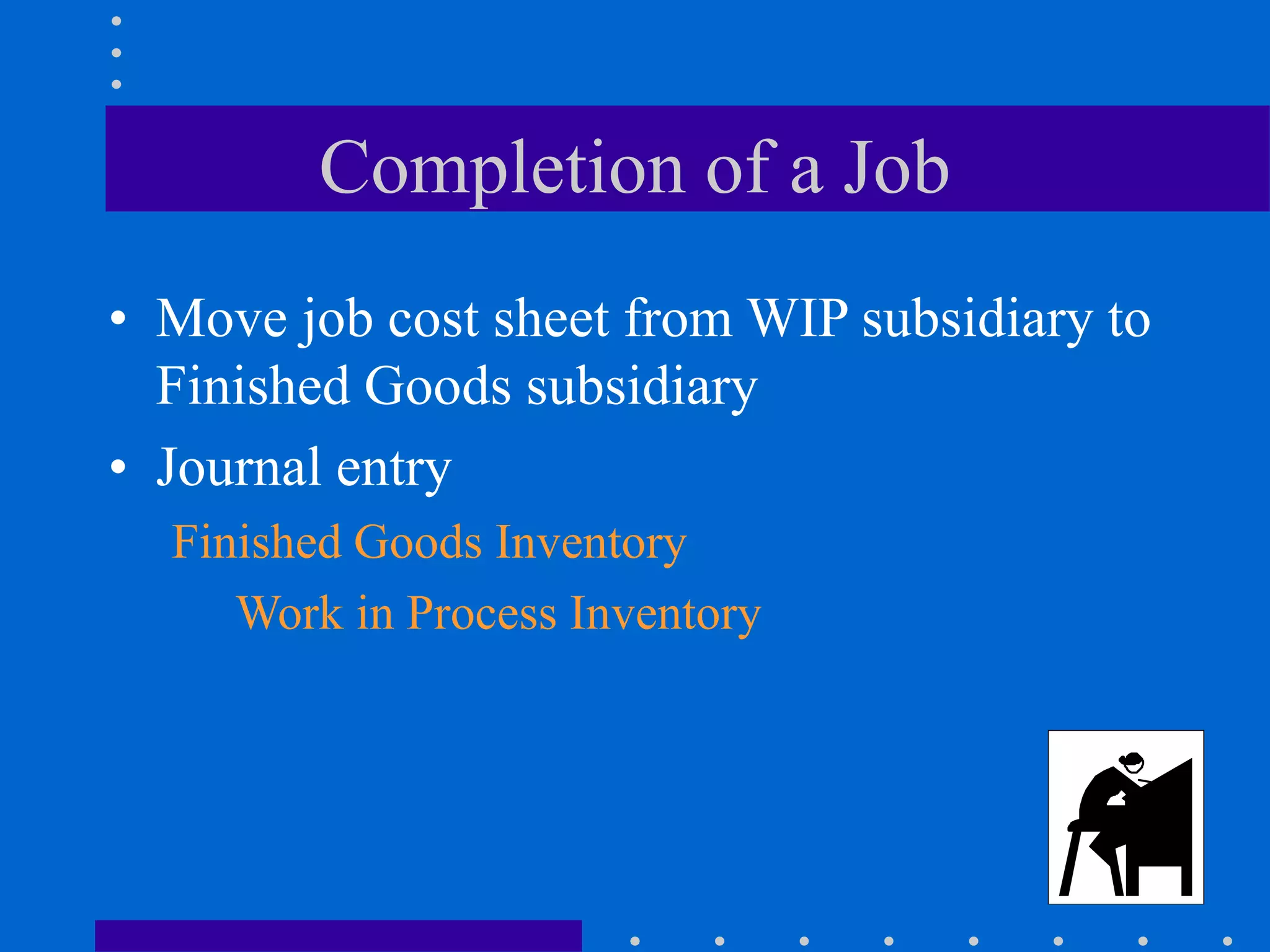 Completion of a Job

• Move job cost sheet from WIP subsidiary to Finished Goods subsidiary

• Journal entry

Finished Goods Inventory

Work in Process Inventory